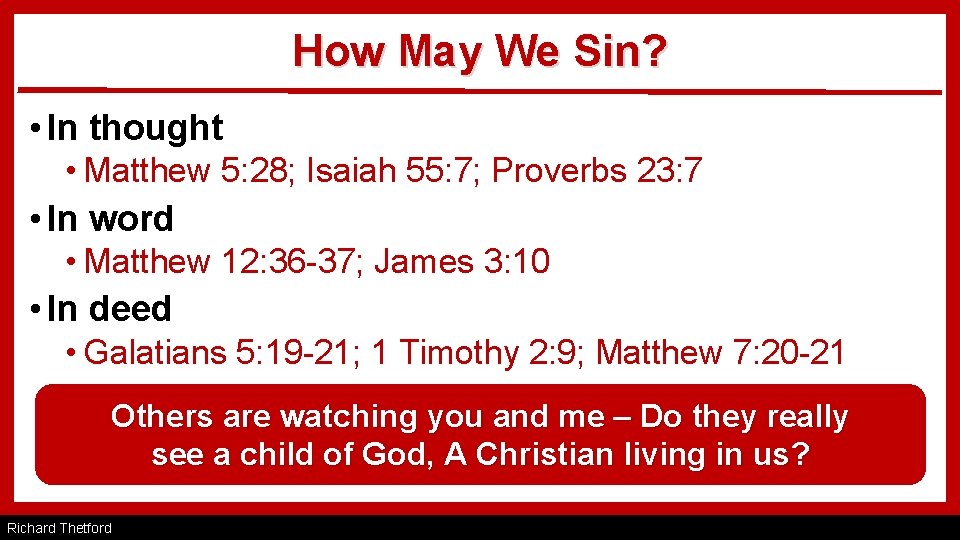 How May We Sin?

• In thought
  • Matthew 5:28; Isaiah 55:7; Proverbs 23:7
• In word
  • Matthew 12:36-37; James 3:10
• In deed
  • Galatians 5:19-21; 1 Timothy 2:9; Matthew 7:20-21

Others are watching you and me – Do they really see a child of God, A Christian living in us?

Richard Thetford